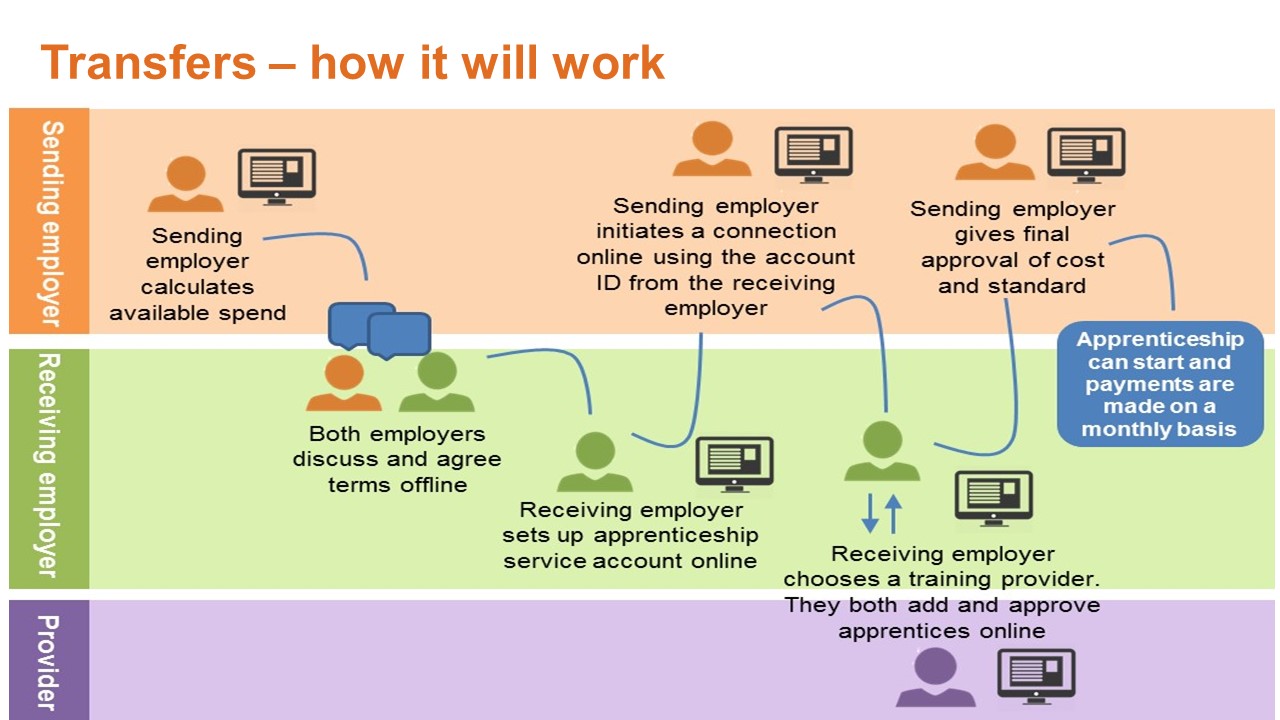 Transfers – how it will work

Sending employer

Receiving employer

Provider

Sending employer calculates available spend

Both employers discuss and agree terms offline

Receiving employer sets up apprenticeship service account online

Sending employer initiates a connection online using the account ID from the receiving employer

Receiving employer chooses a training provider. They both add and approve apprentices online

Sending employer gives final approval of cost and standard

Apprenticeship can start and payments are made on a monthly basis